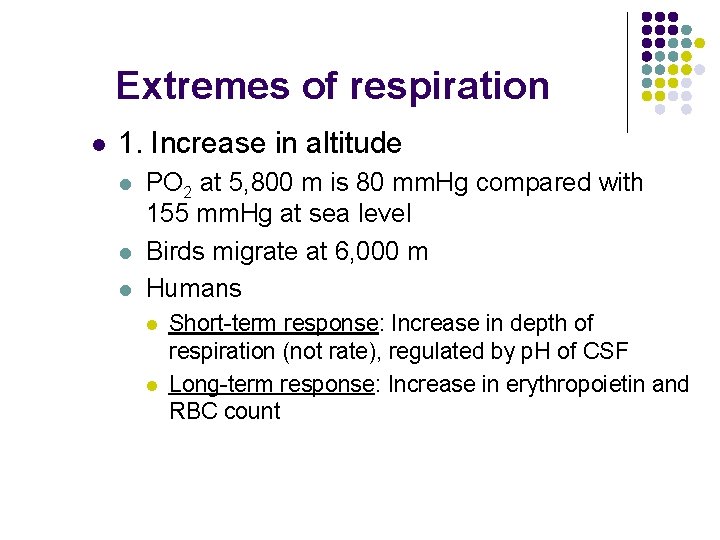 Extremes of respiration

- 1. Increase in altitude
  - $PO_2$ at 5,800 m is 80 mmHg compared with 155 mmHg at sea level
  - Birds migrate at 6,000 m
  - Humans
    - Short-term response: Increase in depth of respiration (not rate), regulated by pH of CSF
    - Long-term response: Increase in erythropoietin and RBC count